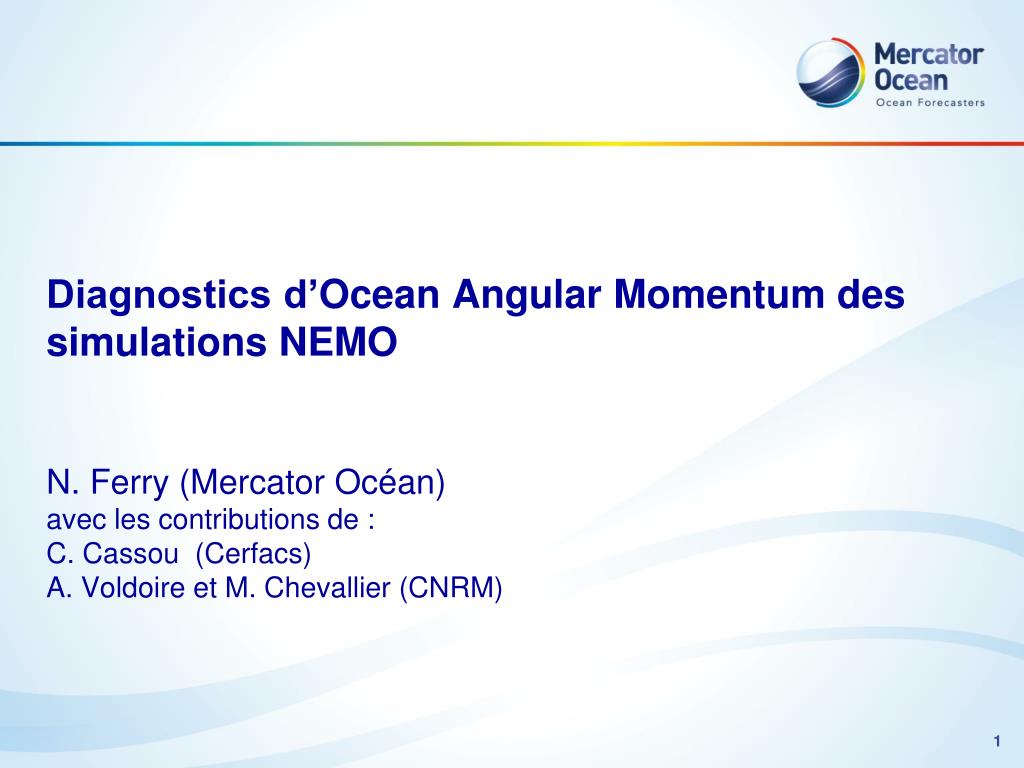 Mercator Ocean
Ocean Forecasters

Diagnostics d’Ocean Angular Momentum des simulations NEMO

N. Ferry (Mercator Océan)
avec les contributions de :
C. Cassou (Cerfacs)
A. Voldoire et M. Chevallier (CNRM)

1